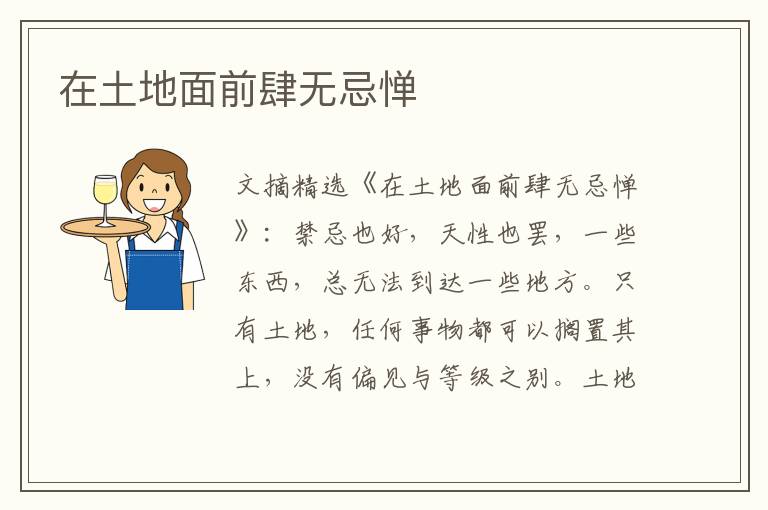 在土地面前肆无忌惮

文摘精选《在土地面前肆无忌惮》：禁忌也好，天性也罢，一些东西，总无法到达一些地方。只有土地，任何事物都可以搁置其上，没有偏见与等级之别。土地